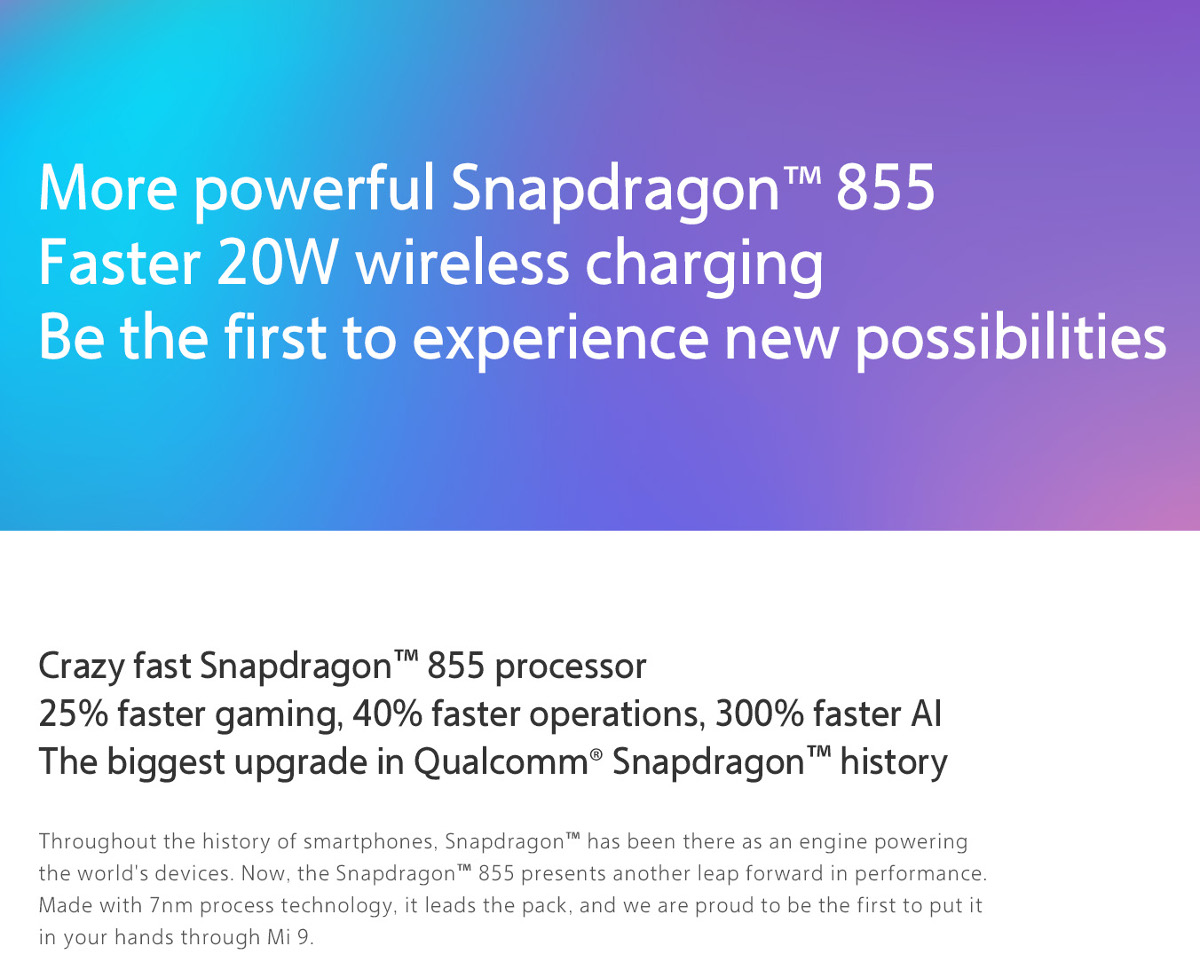 More powerful Snapdragon™ 855
Faster 20W wireless charging
Be the first to experience new possibilities

Crazy fast Snapdragon™ 855 processor
25% faster gaming, 40% faster operations, 300% faster AI
The biggest upgrade in Qualcomm® Snapdragon™ history

Throughout the history of smartphones, Snapdragon™ has been there as an engine powering the world's devices. Now, the Snapdragon™ 855 presents another leap forward in performance. Made with 7nm process technology, it leads the pack, and we are proud to be the first to put it in your hands through Mi 9.